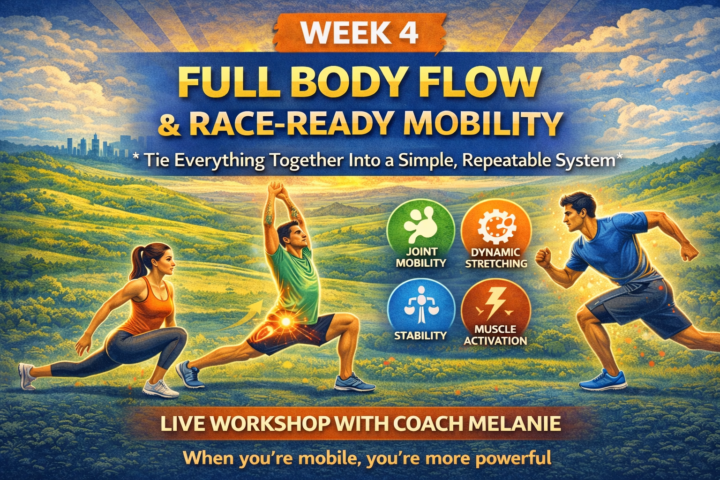 WEEK 4

FULL BODY FLOW
& RACE-READY MOBILITY

* Tie Everything Together Into a Simple, Repeatable System*

JOINT MOBILITY

DYNAMIC STRETCHING

STABILITY

MUSCLE ACTIVATION

LIVE WORKSHOP WITH COACH MELANIE

When you're mobile, you're more powerful